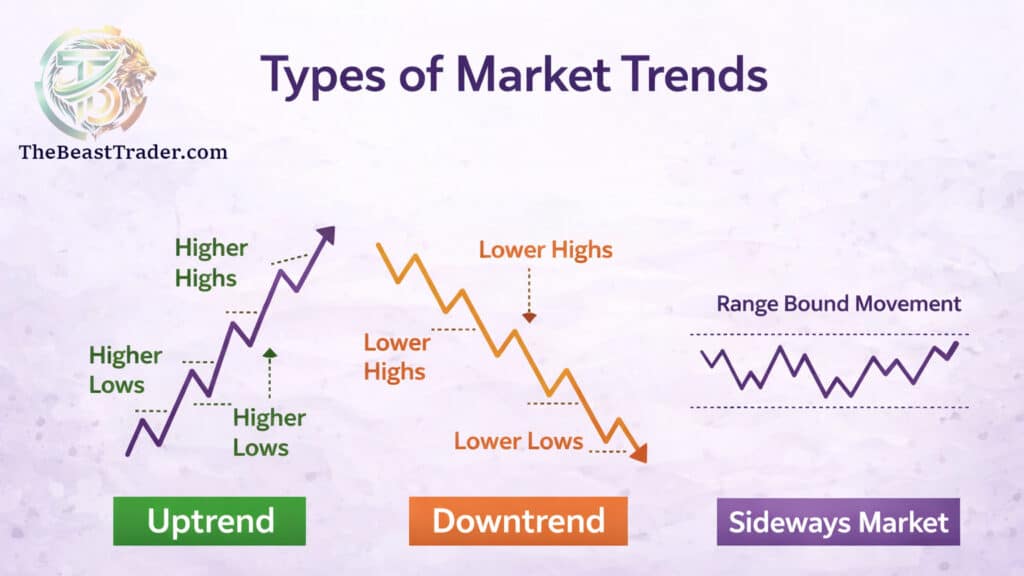 TheBeastTrader.com

Types of Market Trends

Higher Highs

Higher Lows

Higher Lows

Lower Highs

Lower Highs

Lower Lows

Range Bound Movement

Uptrend

Downtrend

Sideways Market